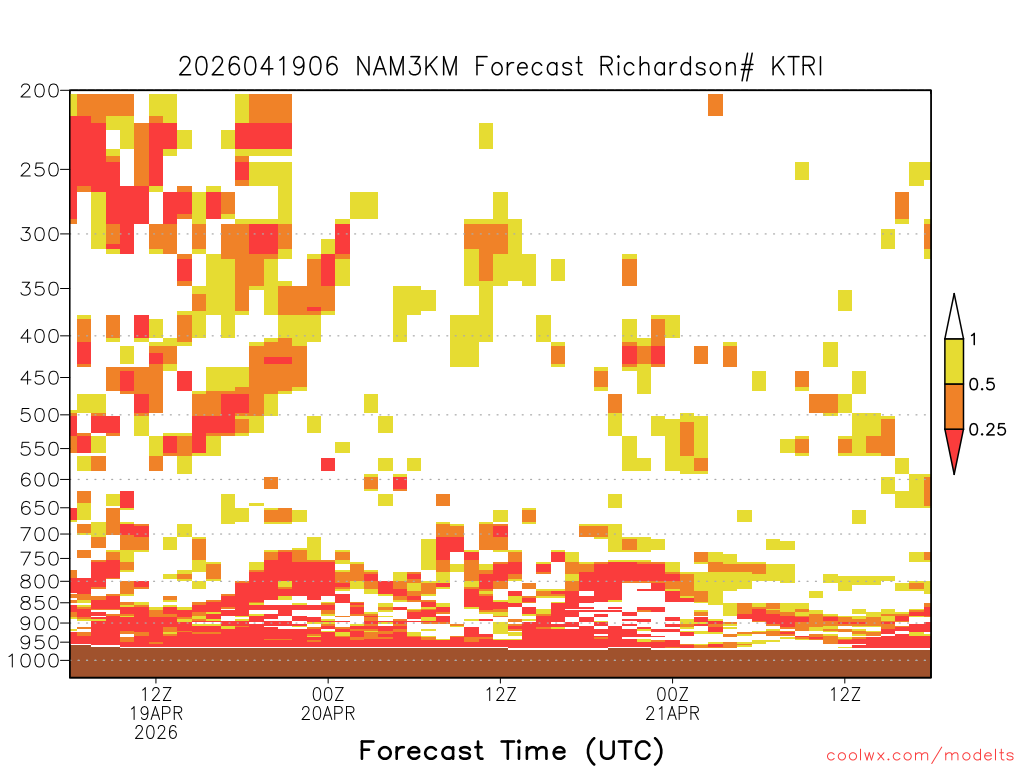 2026041906 NAM3KM Forecast Richardson# KTRI

200
250
300
350
400
450
500
550
600
650
700
750
800
850
900
950
1000

1
0.5
0.25

12Z
19APR
2026
00Z
20APR
12Z
00Z
21APR
12Z

Forecast Time (UTC)

coolwx.com/modelts